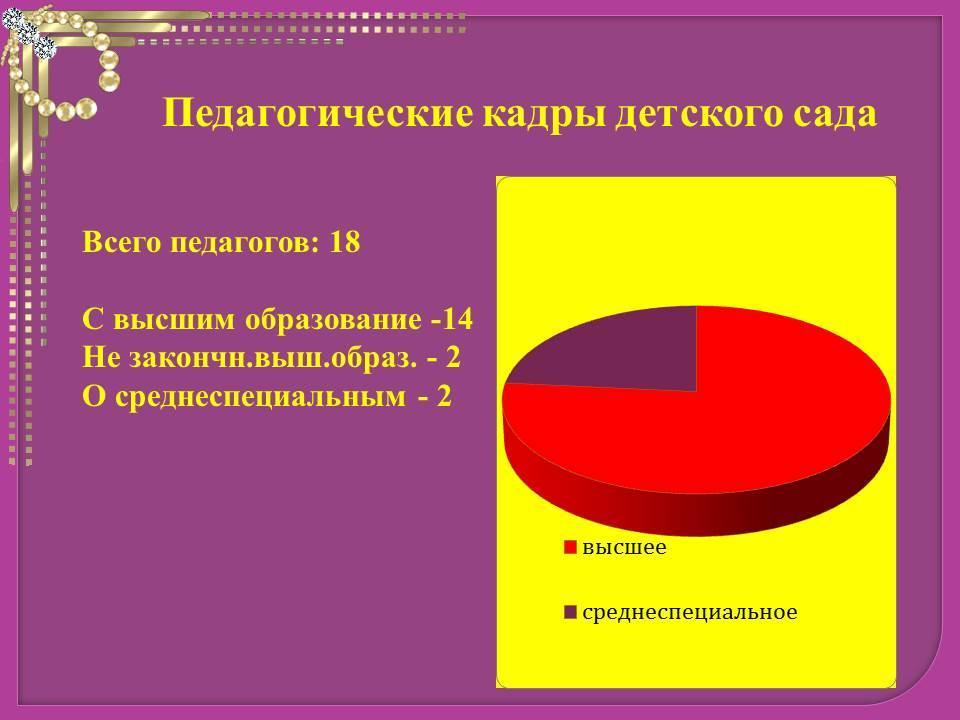 Педагогические кадры детского сада

Всего педагогов: 18

С высшим образование -14
Не закончн.выш.образ. - 2
О среднеспециальным - 2

высшее

среднеспециальное